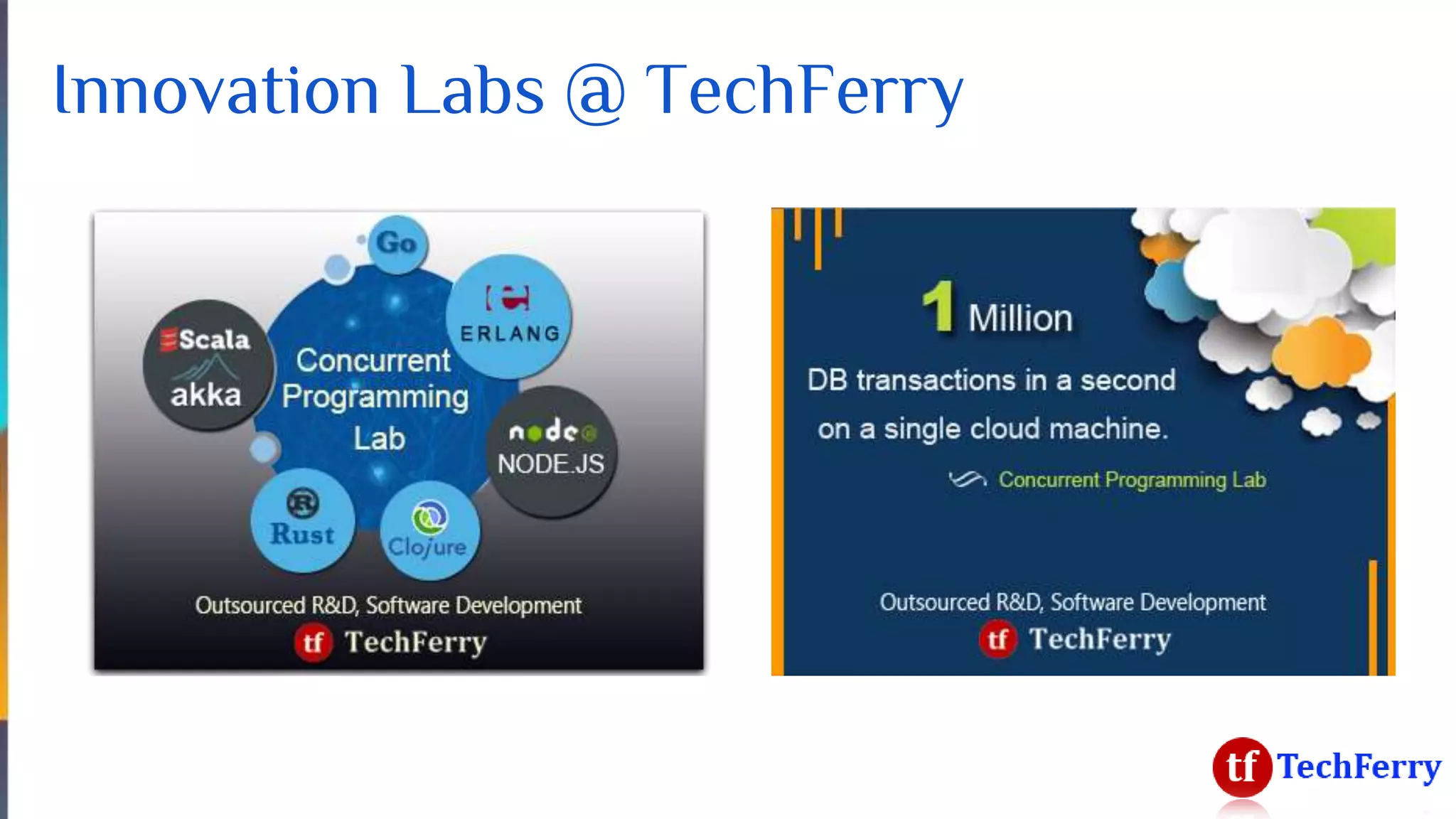 Innovation Labs @ TechFerry

Go

ERLANG

Scala
akka

Concurrent Programming Lab

node
NODE.JS

Rust

Clojure

Outsourced R&D, Software Development
tf TechFerry

1 Million
DB transactions in a second on a single cloud machine.
Concurrent Programming Lab

Outsourced R&D, Software Development
tf TechFerry

tf TechFerry